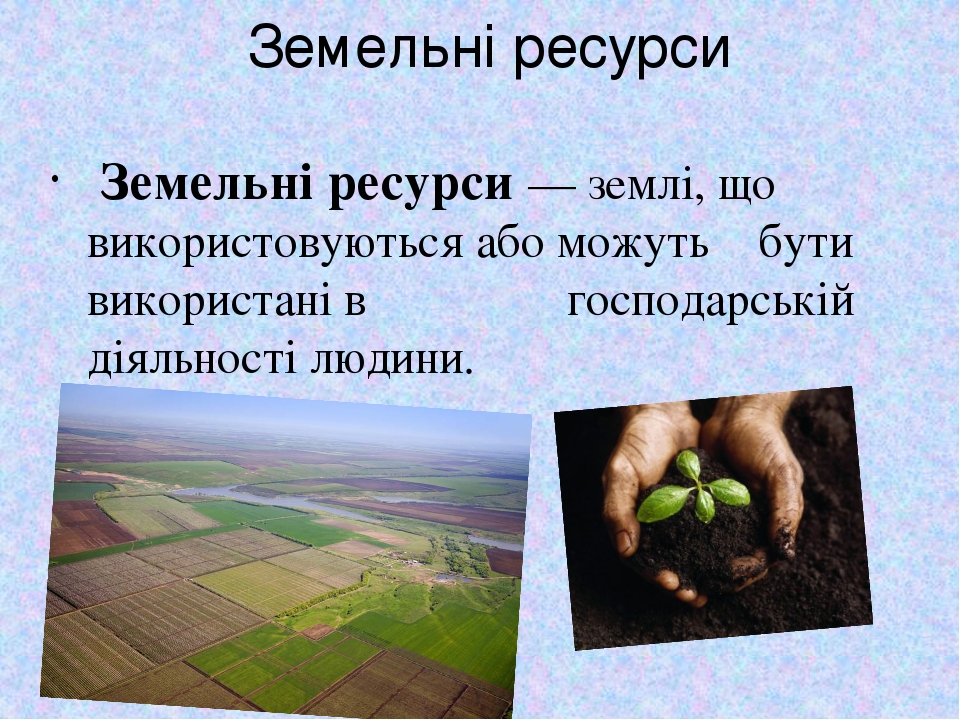 Земельні ресурси

· Земельні ресурси — землі, що використовуються або можуть бути використані в господарській діяльності людини.